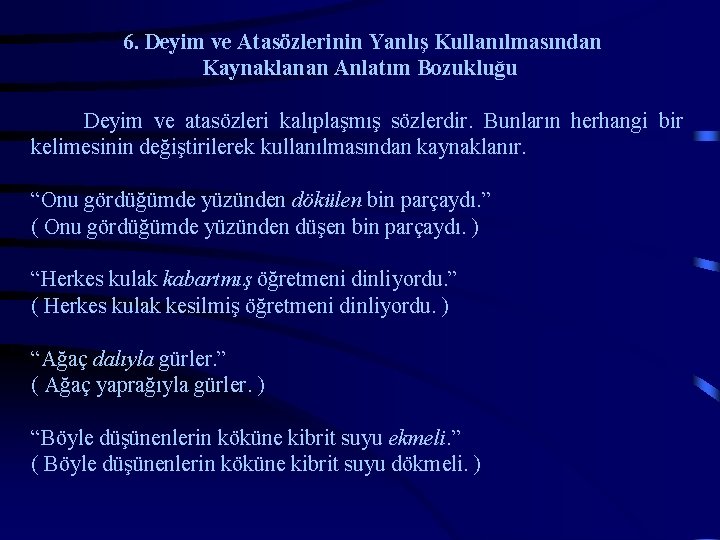 6. Deyim ve Atasözlerinin Yanlış Kullanılmasından Kaynaklanan Anlatım Bozukluğu

Deyim ve atasözleri kalıplaşmış sözlerdir. Bunların herhangi bir kelimesinin değiştirilerek kullanılmasından kaynaklanır.

“Onu gördüğümde yüzünden dökülen bin parçaydı.”
( Onu gördüğümde yüzünden düşen bin parçaydı. )

“Herkes kulak kabartmış öğretmeni dinliyordu.”
( Herkes kulak kesilmiş öğretmeni dinliyordu. )

“Ağaç dalıyla gürler.”
( Ağaç yaprağıyla gürler. )

“Böyle düşünenlerin köküne kibrit suyu ekmeli.”
( Böyle düşünenlerin köküne kibrit suyu dökmeli. )